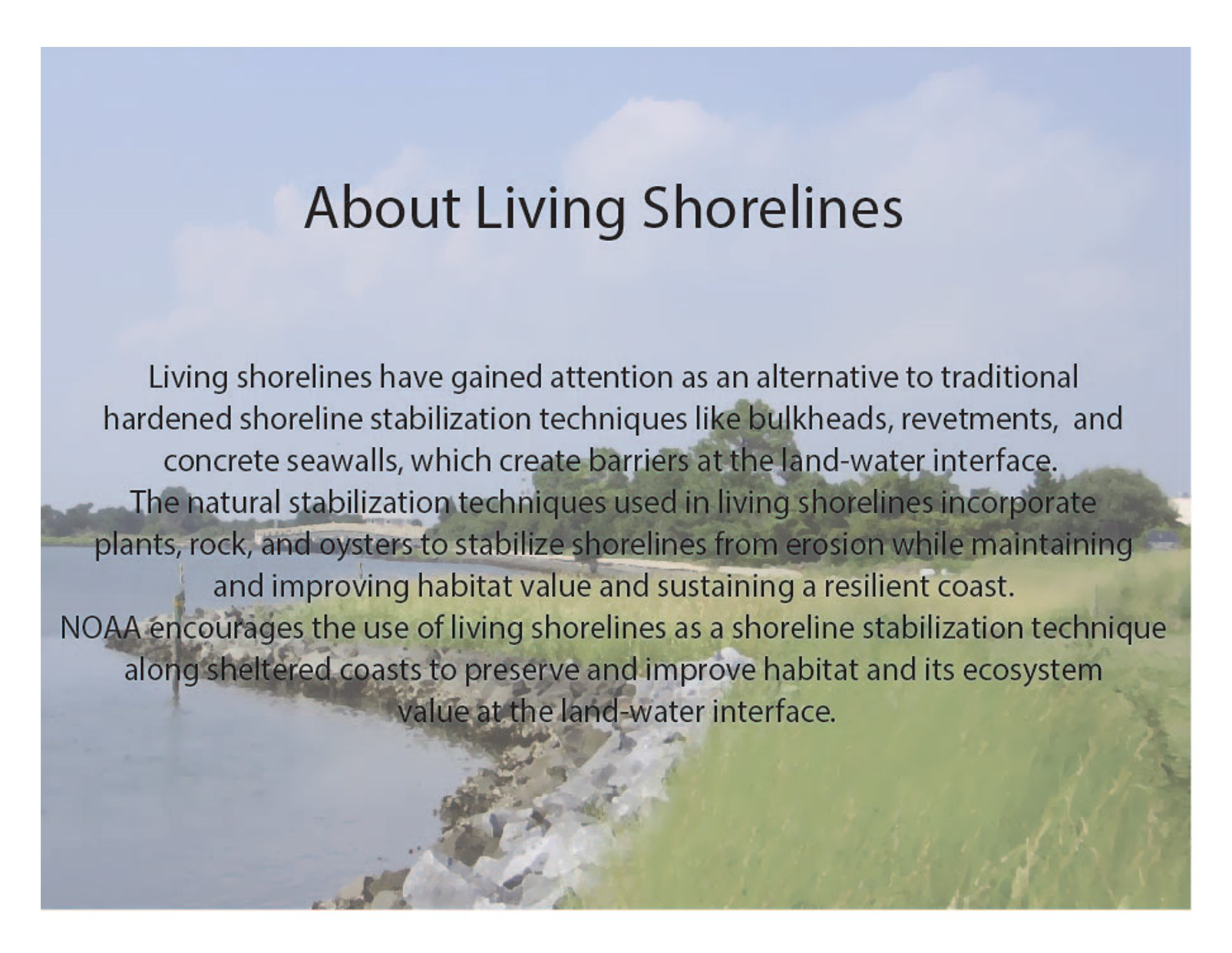 About Living Shorelines

Living shorelines have gained attention as an alternative to traditional hardened shoreline stabilization techniques like bulkheads, revetments, and concrete seawalls, which create barriers at the land-water interface.
The natural stabilization techniques used in living shorelines incorporate plants, rock, and oysters to stabilize shorelines from erosion while maintaining and improving habitat value and sustaining a resilient coast.
NOAA encourages the use of living shorelines as a shoreline stabilization technique along sheltered coasts to preserve and improve habitat and its ecosystem value at the land-water interface.